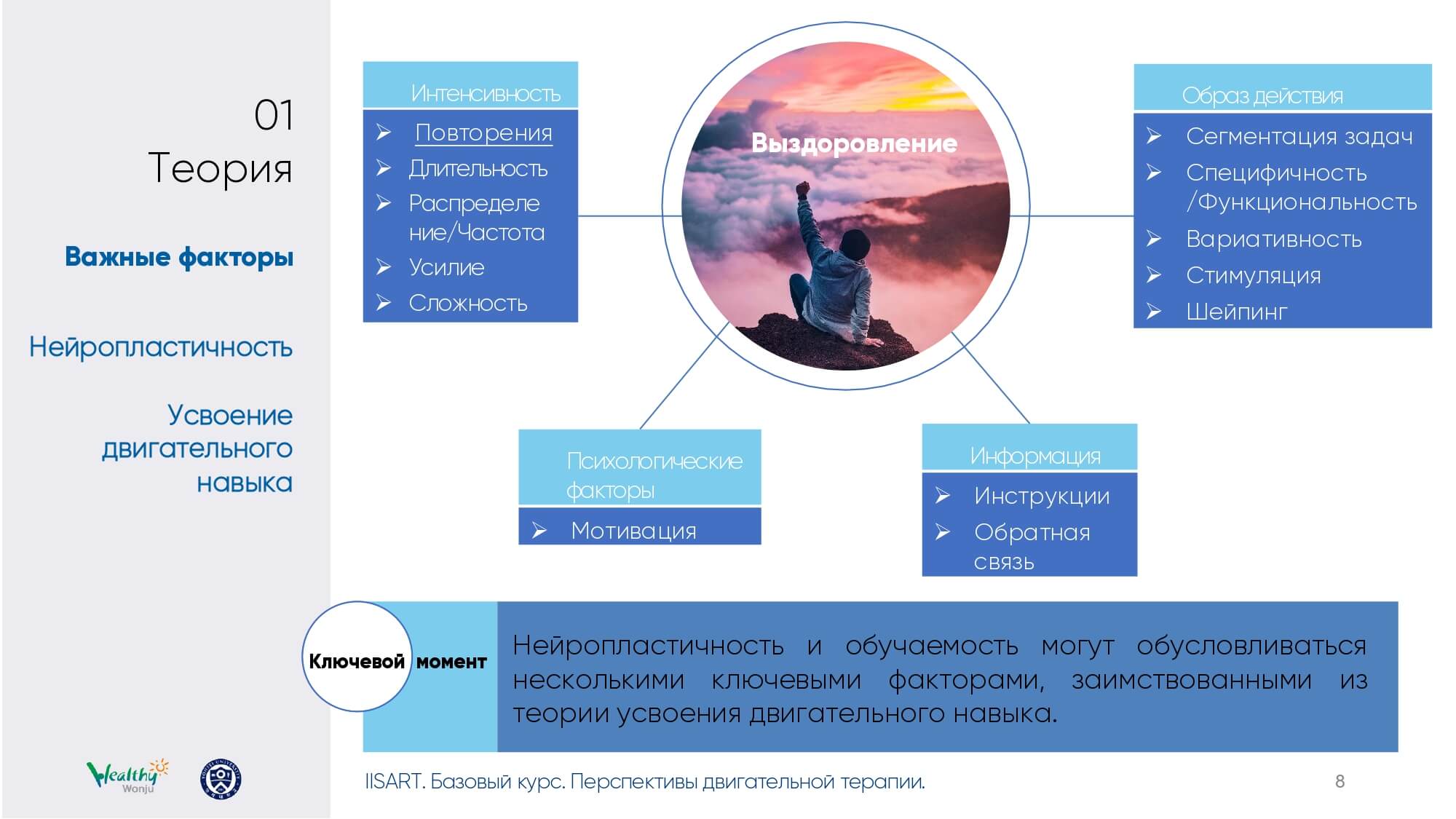 01
Теория

Важные факторы

Нейропластичность

Усвоение двигательного навыка

Интенсивность
➢ Повторения
➢ Длительность
➢ Распределение/Частота
➢ Усилие
➢ Сложность

Выздоровление

Образ действия
➢ Сегментация задач
➢ Специфичность /Функциональность
➢ Вариативность
➢ Стимуляция
➢ Шейпинг

Психологические факторы
➢ Мотивация

Информация
➢ Инструкции
➢ Обратная связь

Ключевой момент

Нейропластичность и обучаемость могут обусловливаться несколькими ключевыми факторами, заимствованными из теории усвоения двигательного навыка.

Healthy Wonju

IISART. Базовый курс. Перспективы двигательной терапии.

8